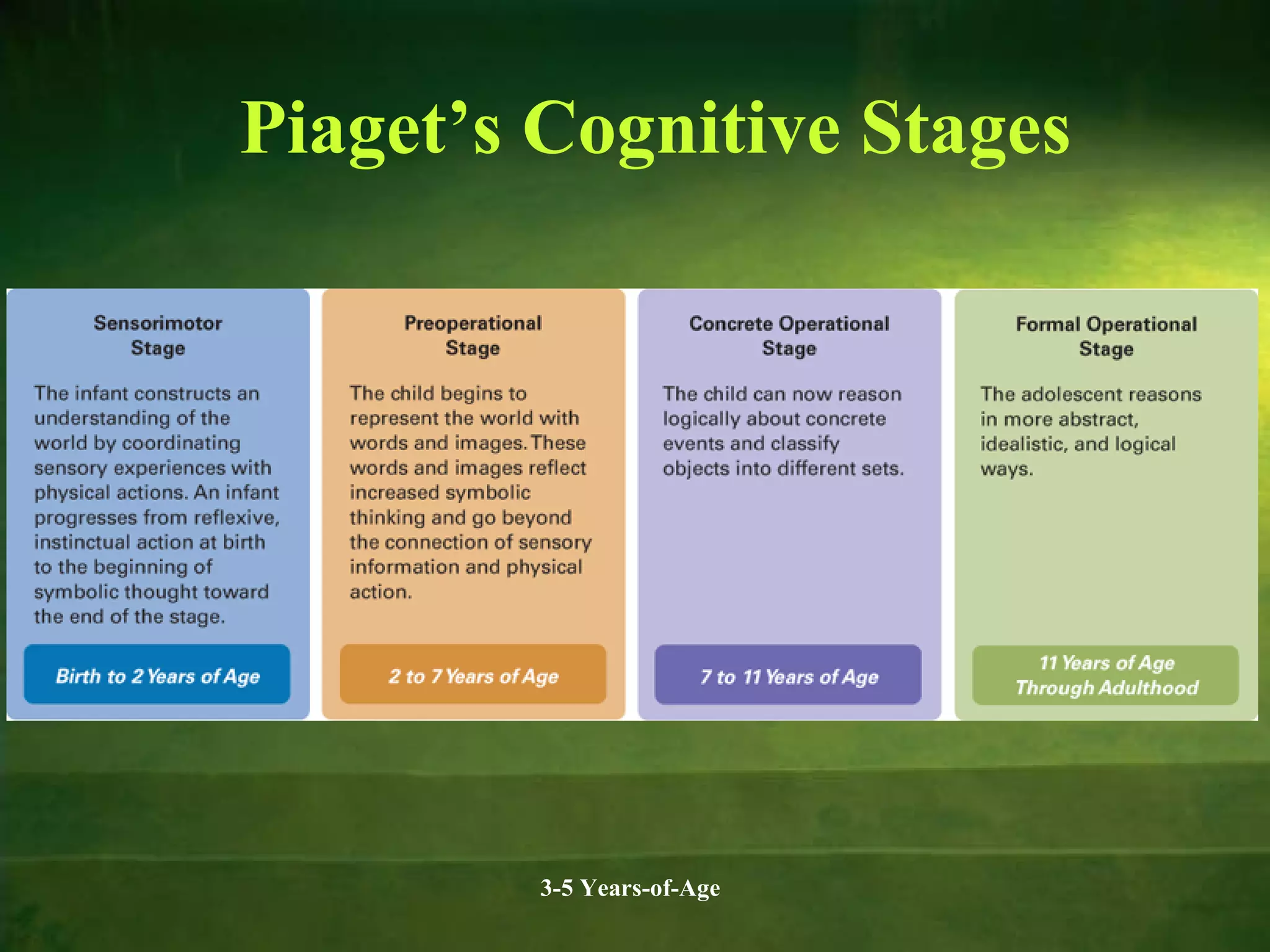 Piaget's Cognitive Stages

Sensorimotor Stage

The infant constructs an understanding of the world by coordinating sensory experiences with physical actions. An infant progresses from reflexive, instinctual action at birth to the beginning of symbolic thought toward the end of the stage.

Birth to 2 Years of Age

Preoperational Stage

The child begins to represent the world with words and images. These words and images reflect increased symbolic thinking and go beyond the connection of sensory information and physical action.

2 to 7 Years of Age

Concrete Operational Stage

The child can now reason logically about concrete events and classify objects into different sets.

7 to 11 Years of Age

Formal Operational Stage

The adolescent reasons in more abstract, idealistic, and logical ways.

11 Years of Age Through Adulthood

3-5 Years-of-Age